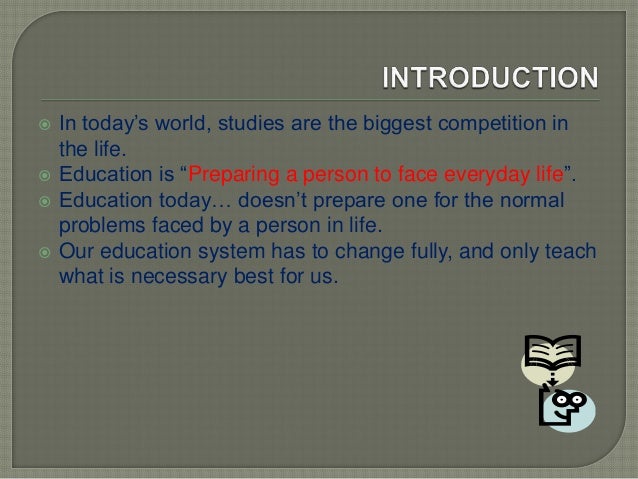 INTRODUCTION

In today’s world, studies are the biggest competition in the life.
Education is “Preparing a person to face everyday life”.
Education today… doesn’t prepare one for the normal problems faced by a person in life.
Our education system has to change fully, and only teach what is necessary best for us.